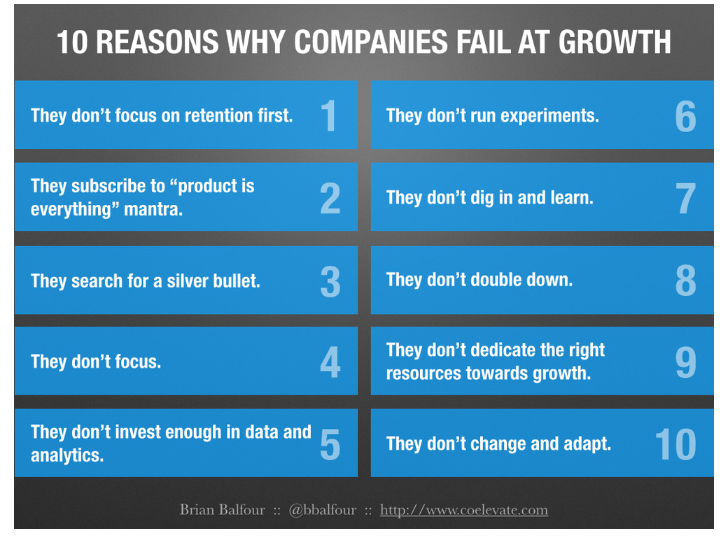 10 REASONS WHY COMPANIES FAIL AT GROWTH

They don't focus on retention first. 1

They subscribe to "product is everything" mantra. 2

They search for a silver bullet. 3

They don't focus. 4

They don't invest enough in data and analytics. 5

They don't run experiments. 6

They don't dig in and learn. 7

They don't double down. 8

They don't dedicate the right resources towards growth. 9

They don't change and adapt. 10

Brian Balfour :: @bbalfour :: http://www.coelevate.com